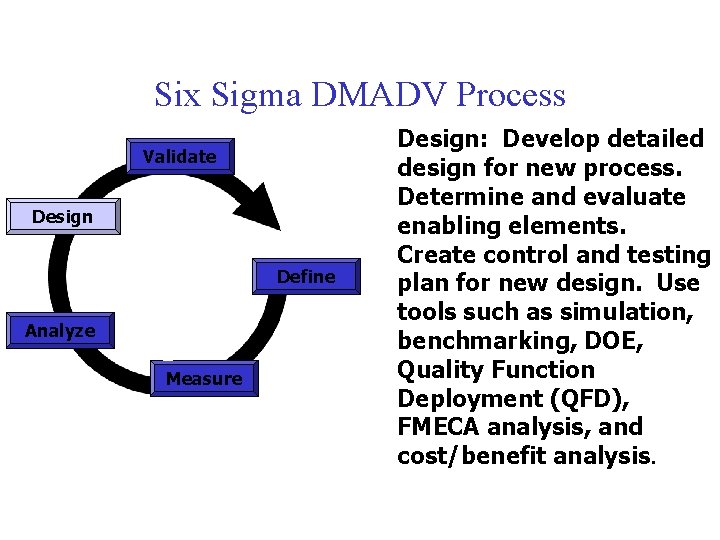 Six Sigma DMADV Process

Validate

Design

Define

Analyze

Measure

Design: Develop detailed design for new process. Determine and evaluate enabling elements. Create control and testing plan for new design. Use tools such as simulation, benchmarking, DOE, Quality Function Deployment (QFD), FMECA analysis, and cost/benefit analysis.